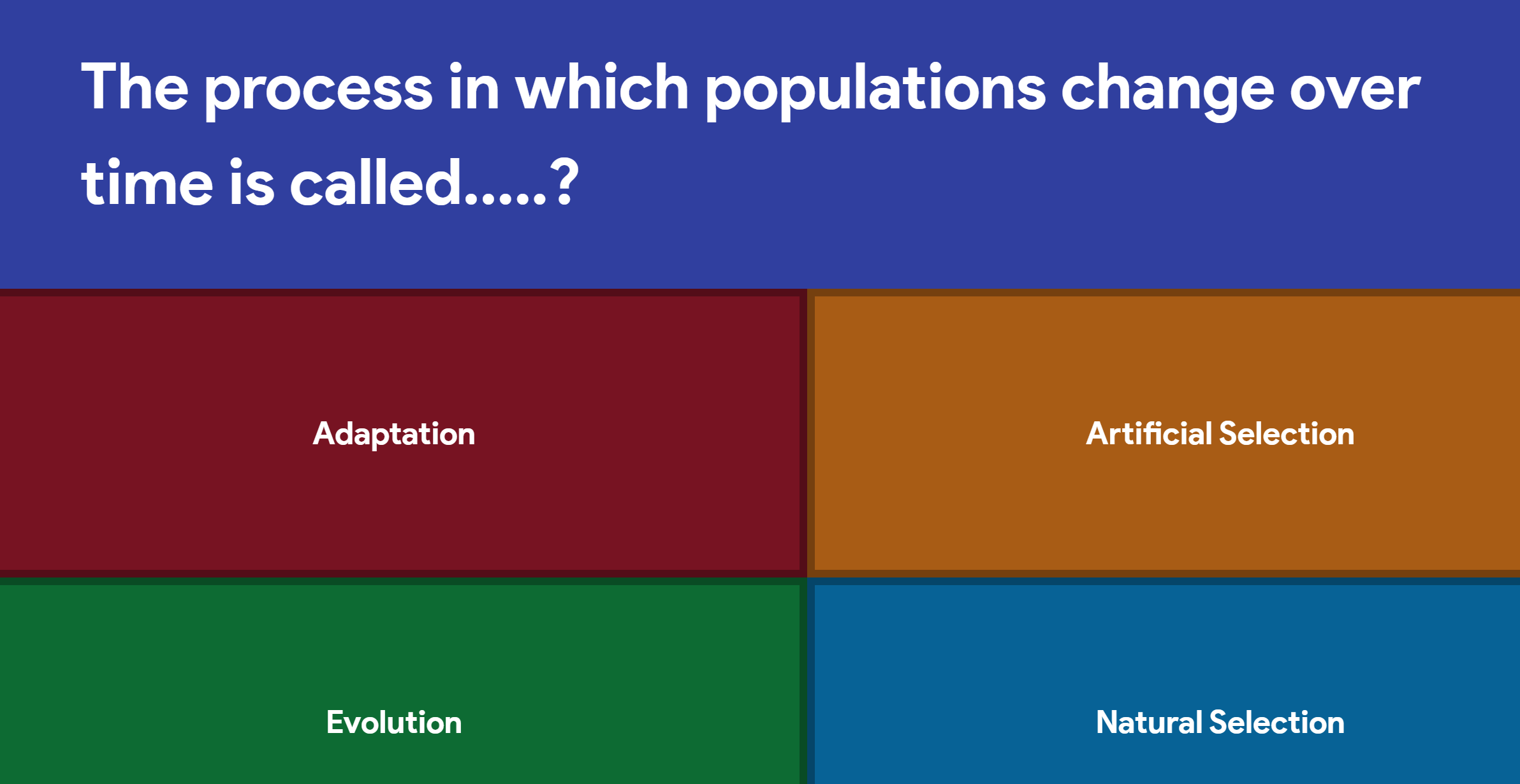 The process in which populations change over time is called.....?

Adaptation

Artificial Selection

Evolution

Natural Selection